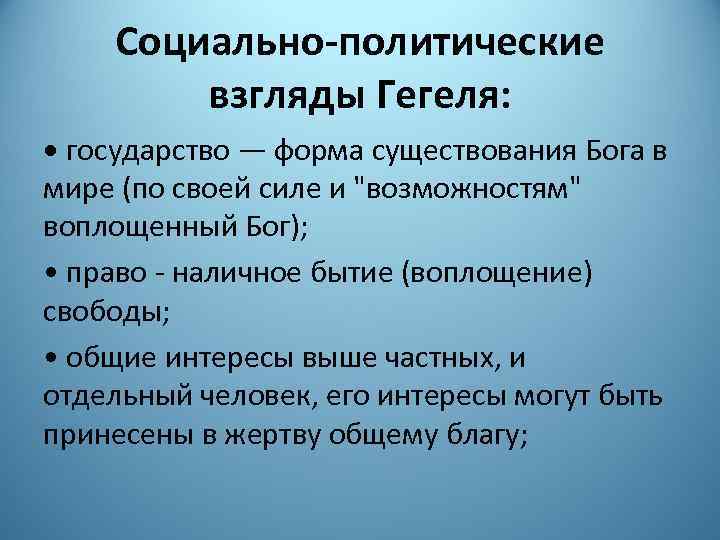 Социально-политические взгляды Гегеля:

• государство — форма существования Бога в мире (по своей силе и "возможностям" воплощенный Бог);

• право - наличное бытие (воплощение) свободы;

• общие интересы выше частных, и отдельный человек, его интересы могут быть принесены в жертву общему благу;